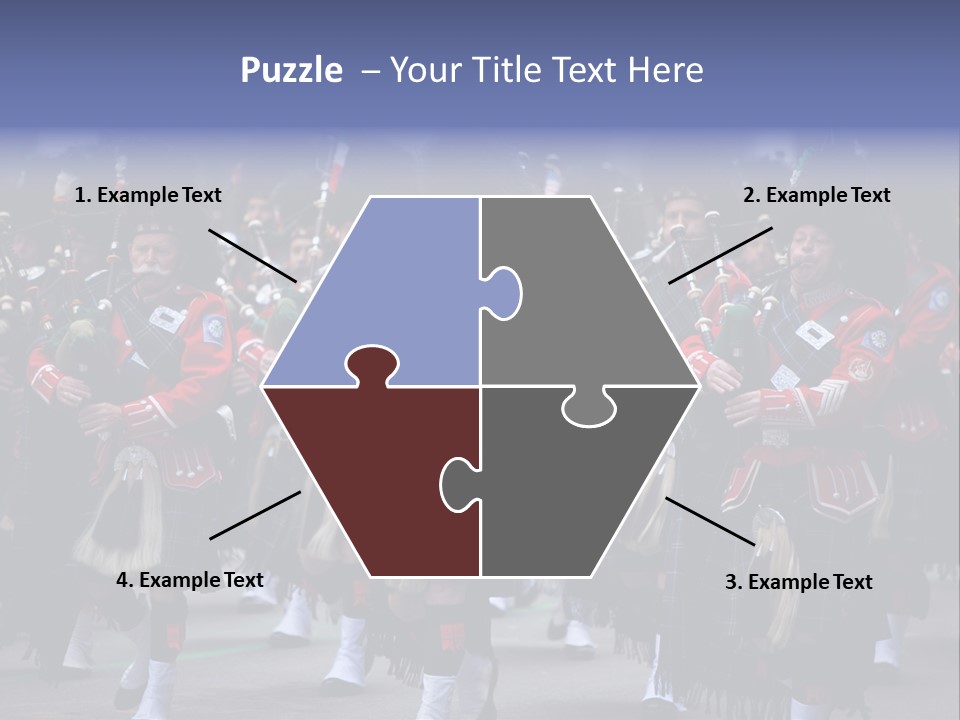 Puzzle – Your Title Text Here

1. Example Text

2. Example Text

4. Example Text

3. Example Text